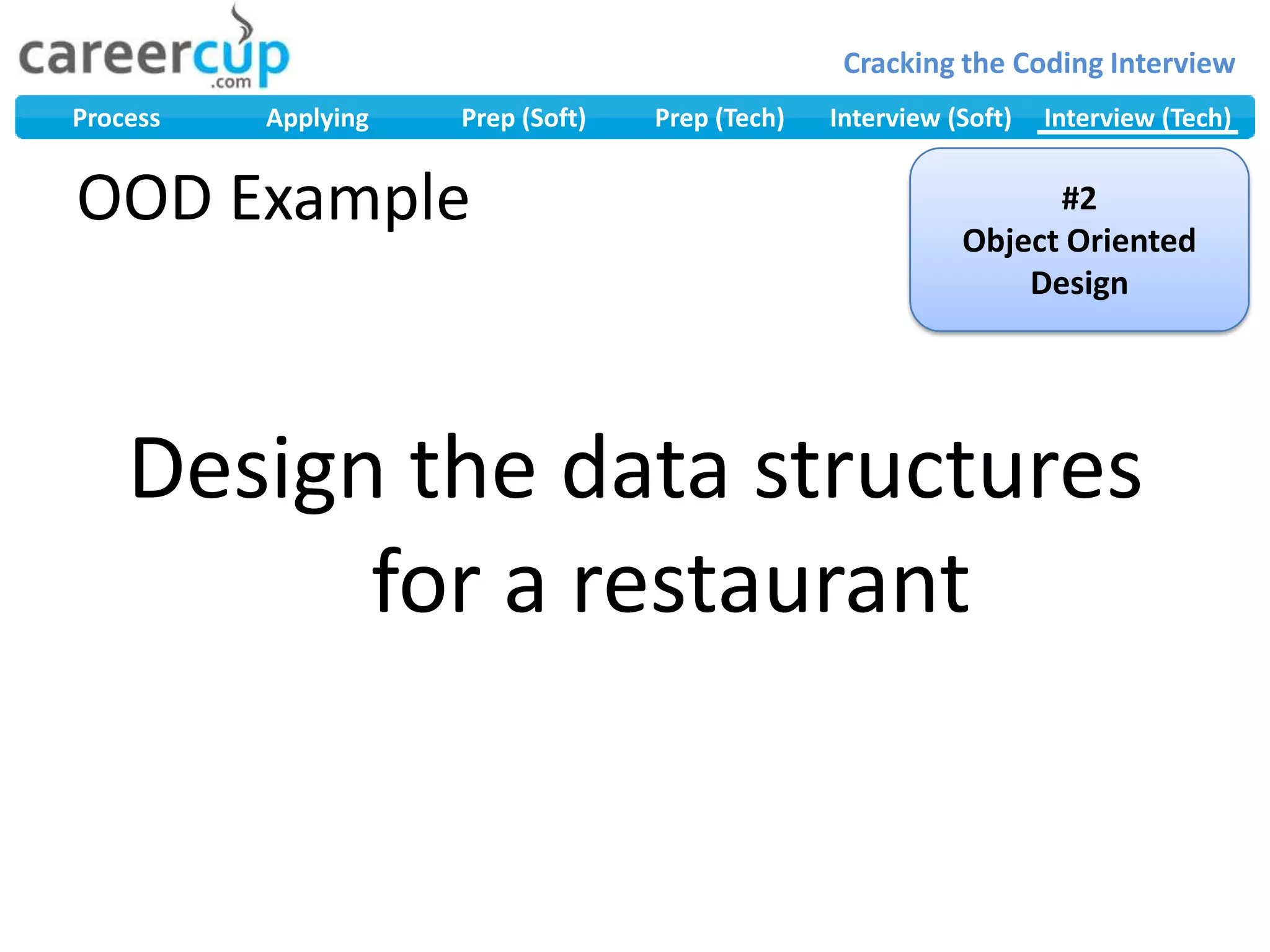 careercup
.com

Cracking the Coding Interview

Process Applying Prep (Soft) Prep (Tech) Interview (Soft) Interview (Tech)

OOD Example

#2
Object Oriented Design

Design the data structures for a restaurant